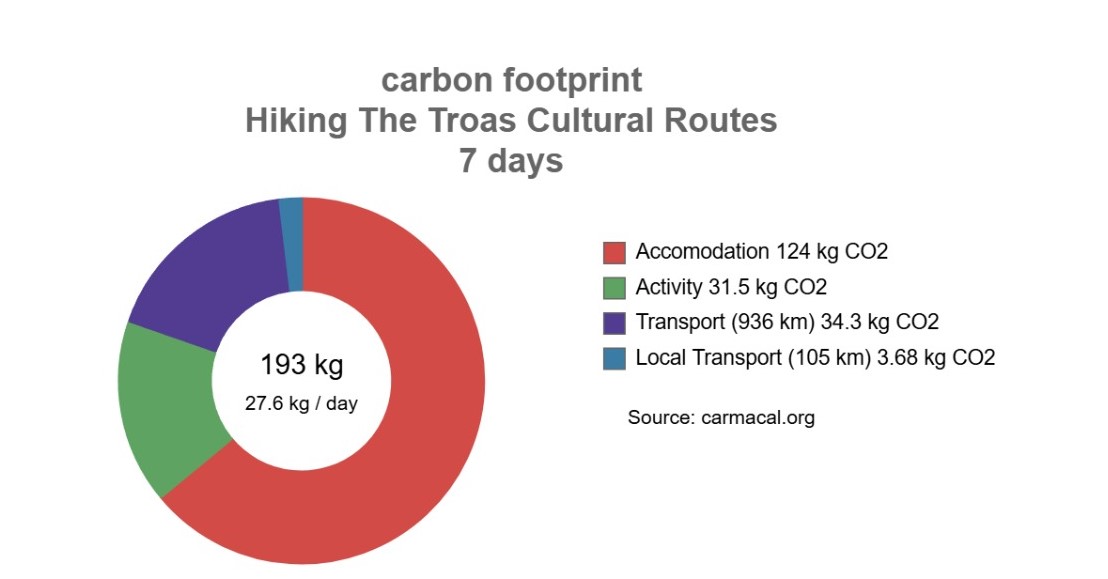 carbon footprint
Hiking The Troas Cultural Routes
7 days

193 kg
27.6 kg / day

Accomodation 124 kg CO2
Activity 31.5 kg CO2
Transport (936 km) 34.3 kg CO2
Local Transport (105 km) 3.68 kg CO2

Source: carmacal.org